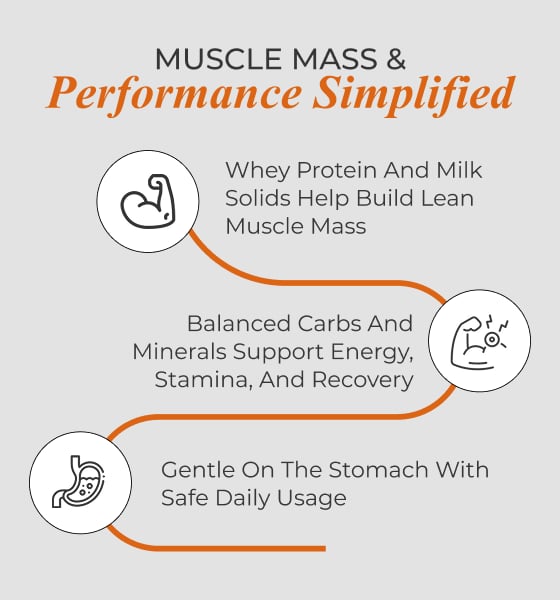 MUSCLE MASS &
Performance Simplified

Whey Protein And Milk Solids Help Build Lean Muscle Mass

Balanced Carbs And Minerals Support Energy, Stamina, And Recovery

Gentle On The Stomach With Safe Daily Usage